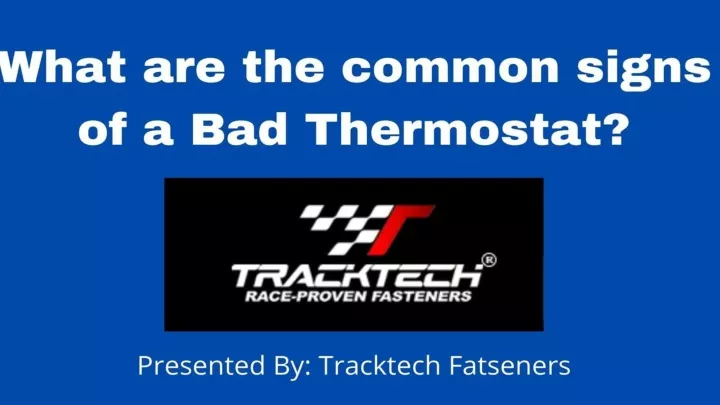 What are the common signs of a Bad Thermostat?

TRACKTECH®
RACE-PROVEN FASTENERS

Presented By: Tracktech Fatseners